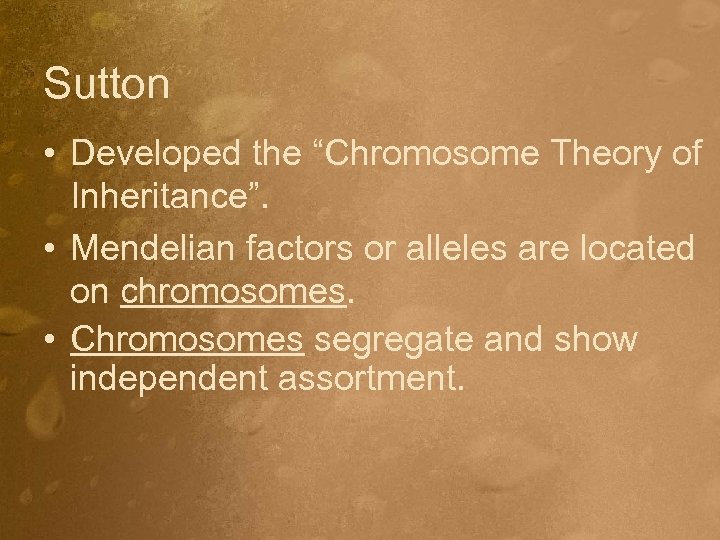 Sutton

• Developed the “Chromosome Theory of Inheritance”.

• Mendelian factors or alleles are located on chromosomes.

• Chromosomes segregate and show independent assortment.